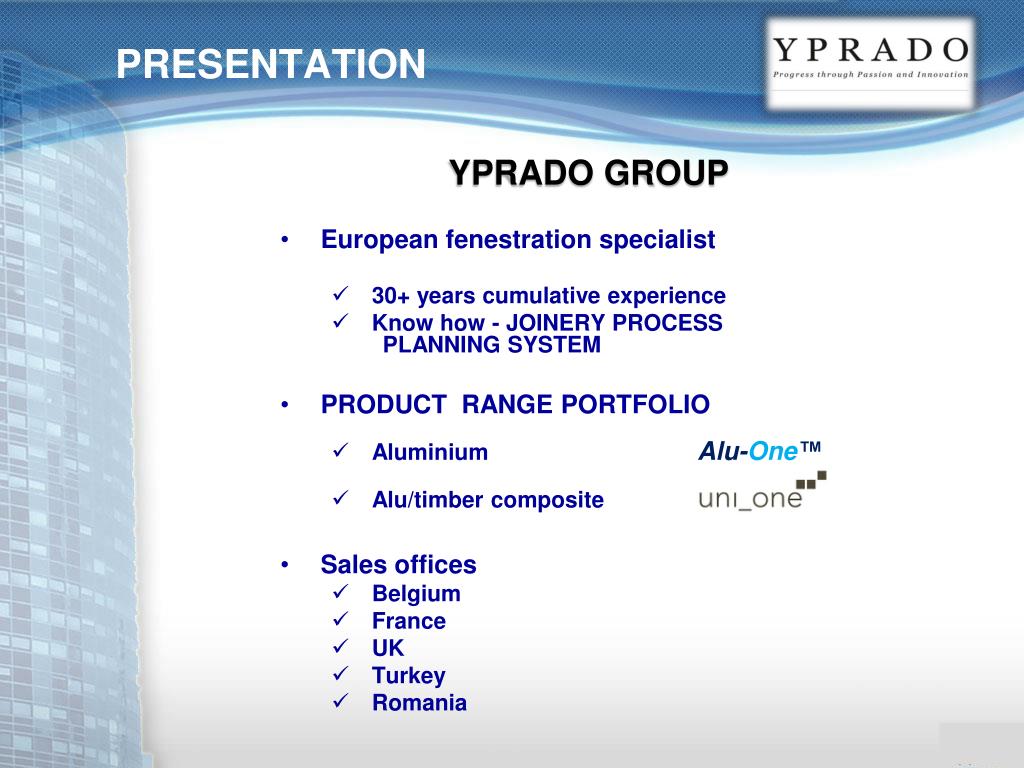 PRESENTATION

YPRADO
Progress through Passion and Innovation

YPRADO GROUP

• European fenestration specialist

✓ 30+ years cumulative experience
✓ Know how - JOINERY PROCESS PLANNING SYSTEM

• PRODUCT RANGE PORTFOLIO

✓ Aluminium Alu-One™

✓ Alu/timber composite uni_one

• Sales offices
✓ Belgium
✓ France
✓ UK
✓ Turkey
✓ Romania